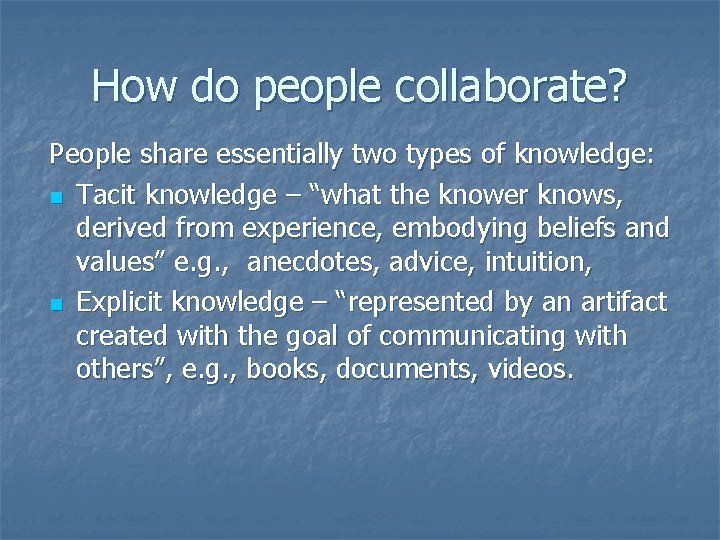 How do people collaborate?

People share essentially two types of knowledge:

- Tacit knowledge – “what the knower knows, derived from experience, embodying beliefs and values” e.g., anecdotes, advice, intuition,
- Explicit knowledge – “represented by an artifact created with the goal of communicating with others”, e.g., books, documents, videos.